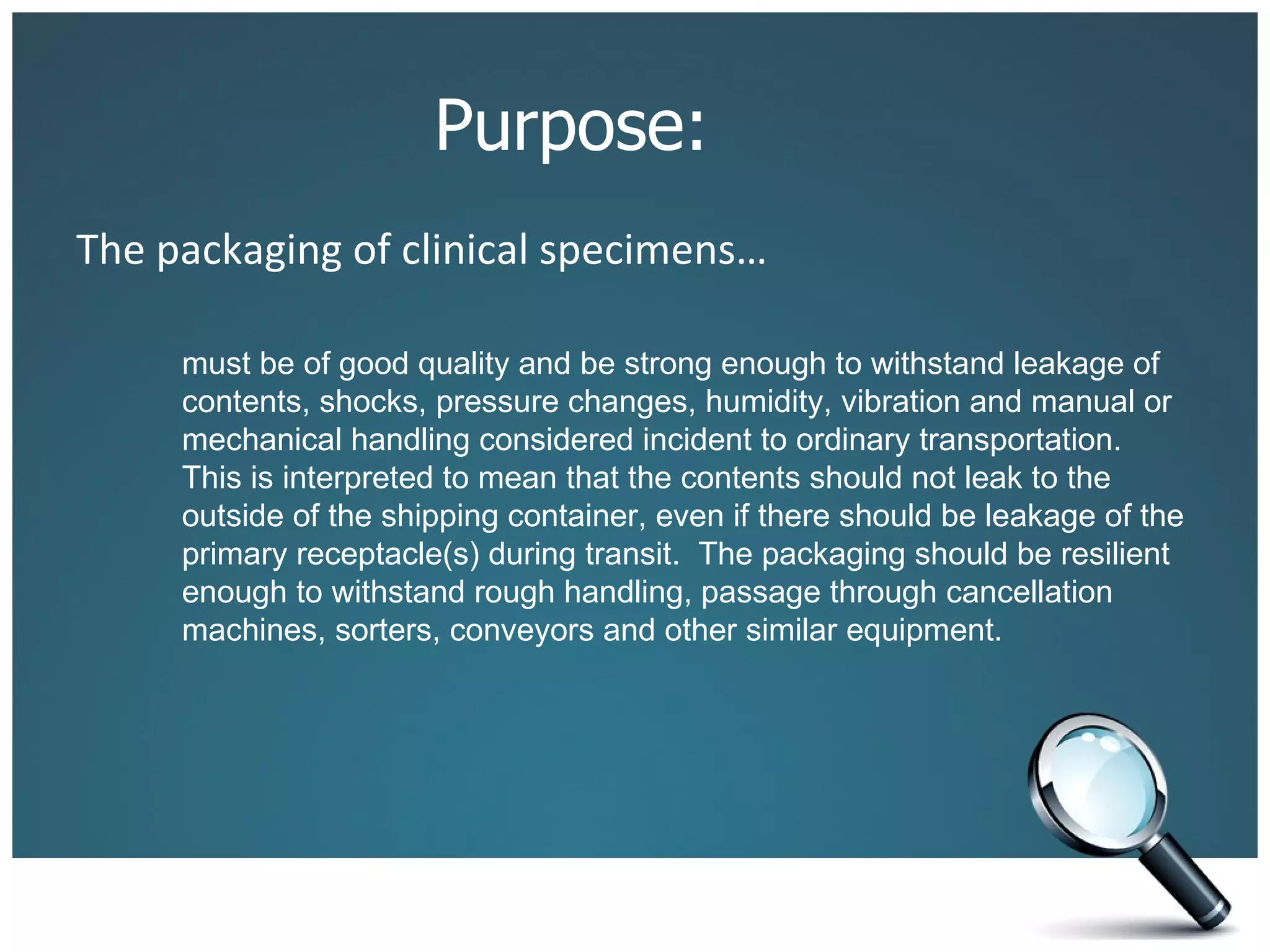 Purpose:

The packaging of clinical specimens…

must be of good quality and be strong enough to withstand leakage of contents, shocks, pressure changes, humidity, vibration and manual or mechanical handling considered incident to ordinary transportation. This is interpreted to mean that the contents should not leak to the outside of the shipping container, even if there should be leakage of the primary receptacle(s) during transit. The packaging should be resilient enough to withstand rough handling, passage through cancellation machines, sorters, conveyors and other similar equipment.